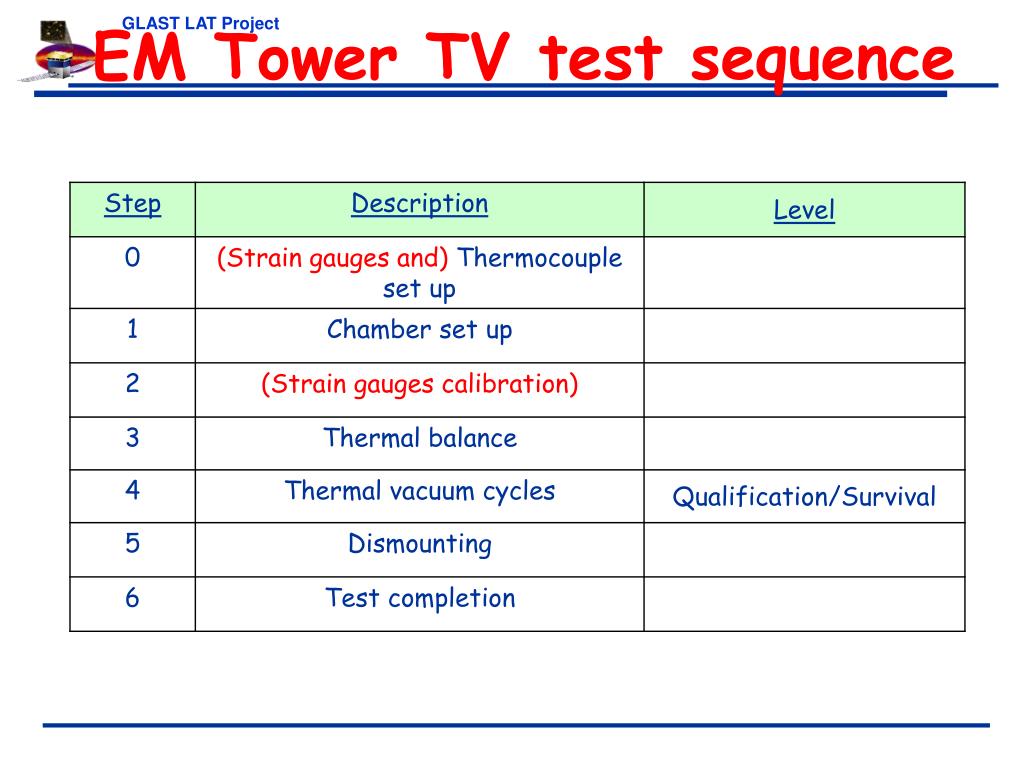 GLAST LAT Project

EM Tower TV test sequence

| Step | Description | Level |
|---|---|---|
| 0 | (Strain gauges and) Thermocouple set up | |
| 1 | Chamber set up | |
| 2 | (Strain gauges calibration) | |
| 3 | Thermal balance | |
| 4 | Thermal vacuum cycles | Qualification/Survival |
| 5 | Dismounting | |
| 6 | Test completion | |